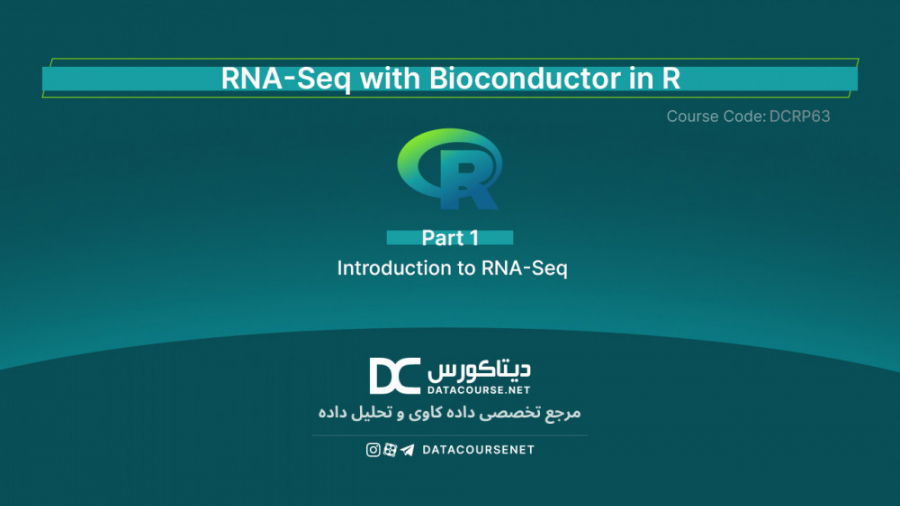 RNA-Seq with Bioconductor in R

Course Code: DCRP63

R

Part 1

Introduction to RNA-Seq

DC دیتاکورس
DATACOURSE.NET

مرجع تخصصی داده کاوی و تحلیل داده

DATACOURSENET